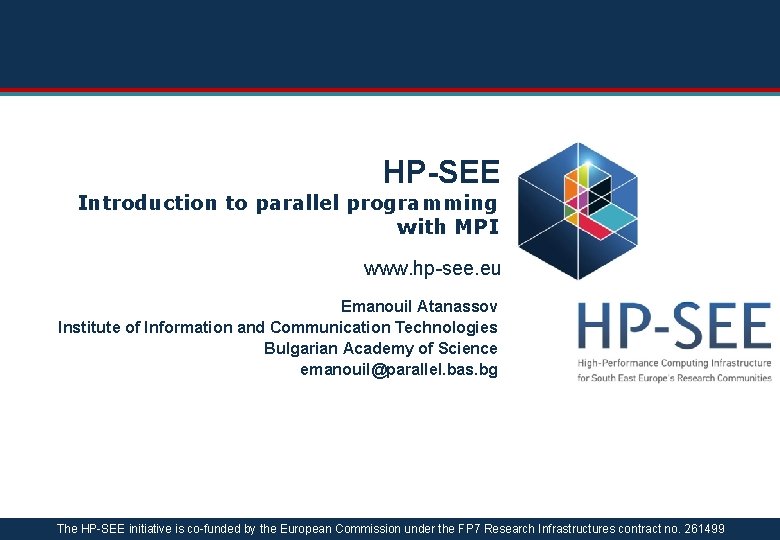 HP-SEE

Introduction to parallel programming with MPI

www.hp-see.eu

Emanouil Atanassov
Institute of Information and Communication Technologies
Bulgarian Academy of Science
emanouil@parallel.bas.bg

HP-SEE
High-Performance Computing Infrastructure for South East Europe's Research Communities

The HP-SEE initiative is co-funded by the European Commission under the FP7 Research Infrastructures contract no. 261499